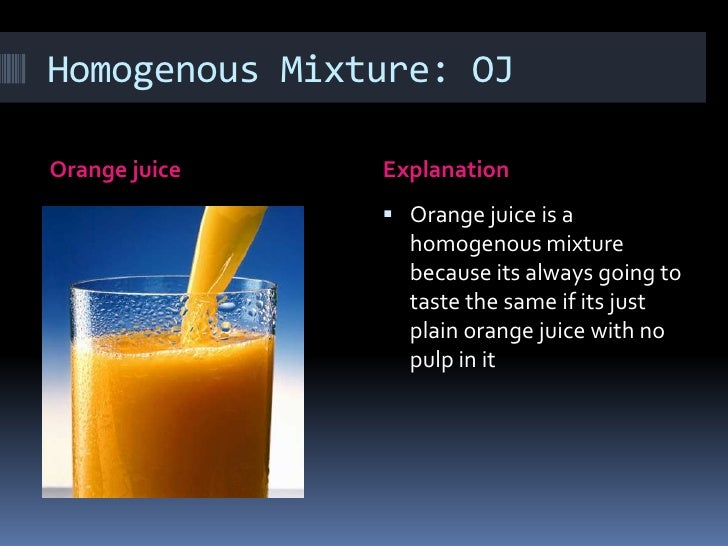 Homogenous Mixture: OJ

Orange juice

Explanation

▪ Orange juice is a homogenous mixture because its always going to taste the same if its just plain orange juice with no pulp in it